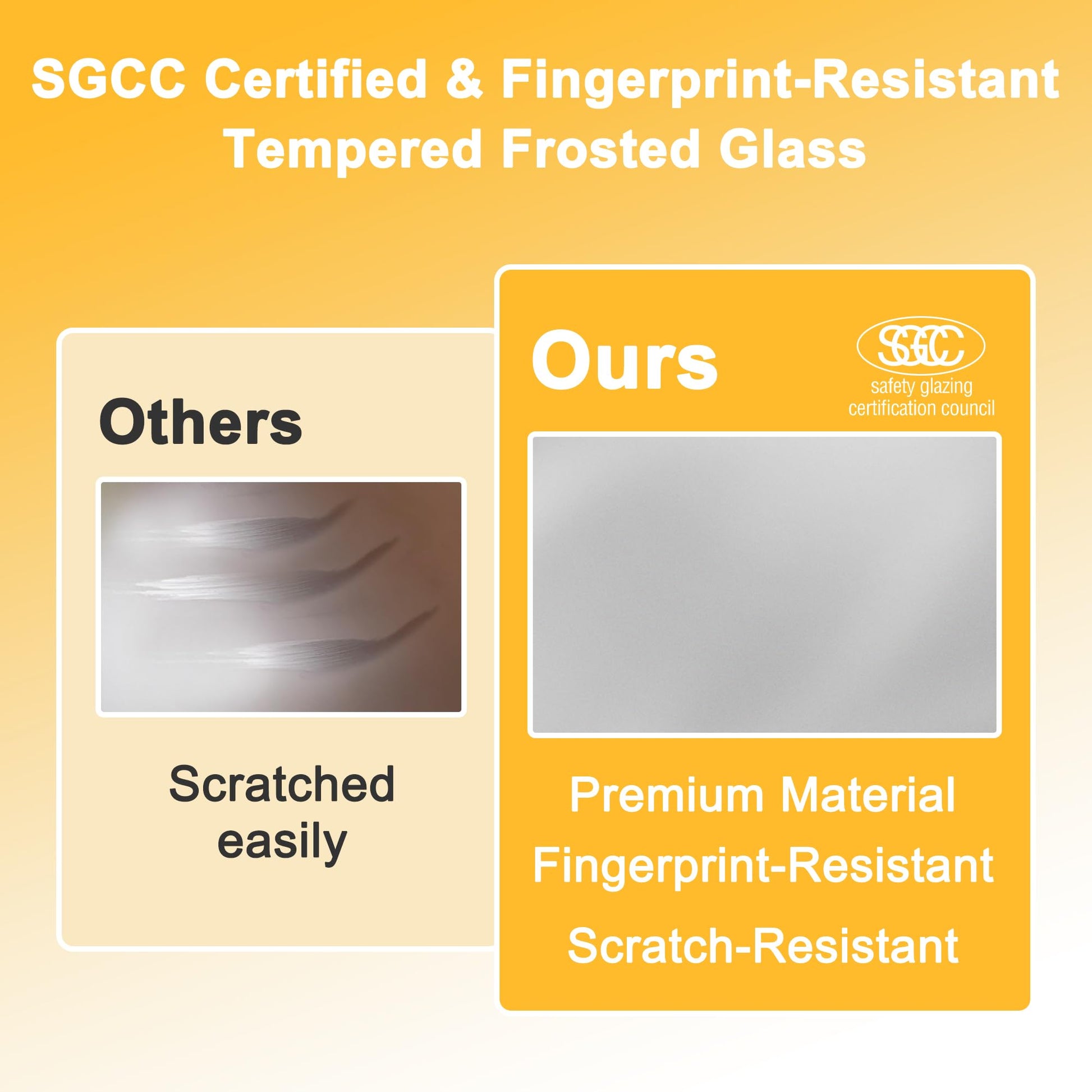 SGCC Certified & Fingerprint-Resistant Tempered Frosted Glass

Others

Scratched easily

Ours

SGCC
safety glazing certification council

Premium Material
Fingerprint-Resistant
Scratch-Resistant